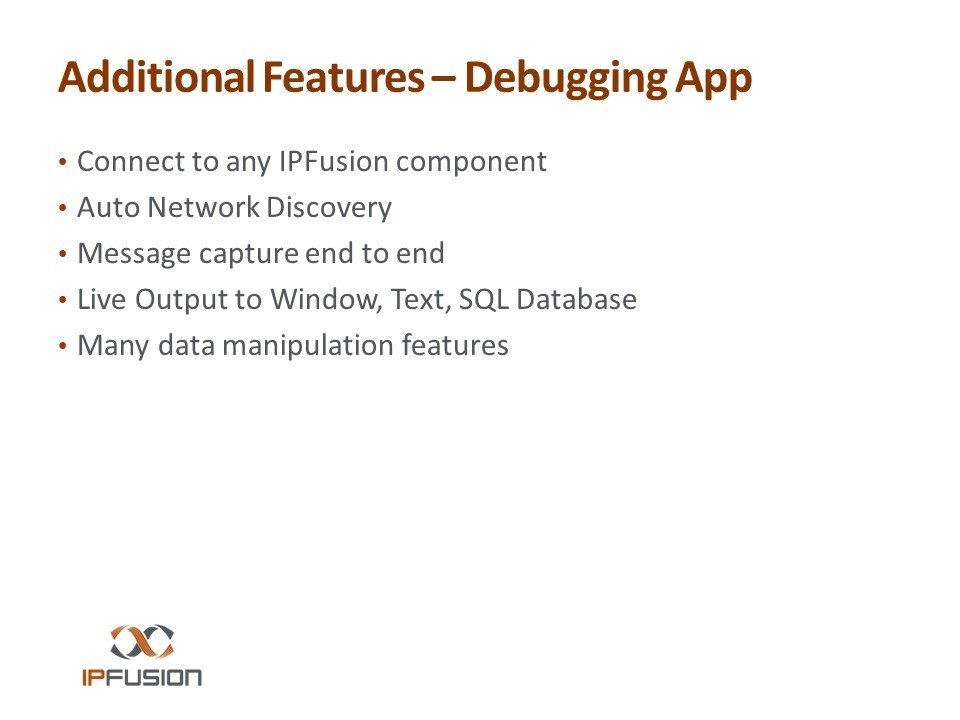 Additional Features – Debugging App

• Connect to any IPFusion component
• Auto Network Discovery
• Message capture end to end
• Live Output to Window, Text, SQL Database
• Many data manipulation features

IPFUSION